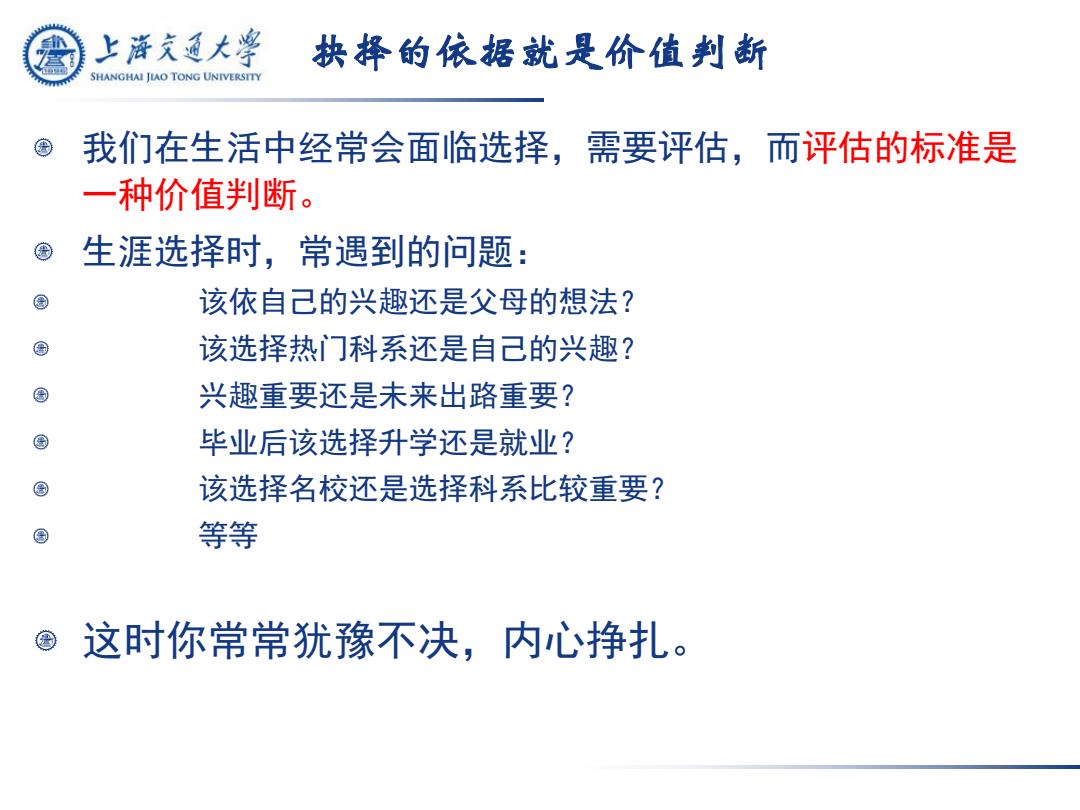 上海交通大学
SHANGHAI JIAO TONG UNIVERSITY

抉择的依据就是价值判断

我们在生活中经常会面临选择，需要评估，而评估的标准是一种价值判断。

生涯选择时，常遇到的问题：

该依自己的兴趣还是父母的想法？

该选择热门科系还是自己的兴趣？

兴趣重要还是未来出路重要？

毕业后该选择升学还是就业？

该选择名校还是选择科系比较重要？

等等

这时你常常犹豫不决，内心挣扎。